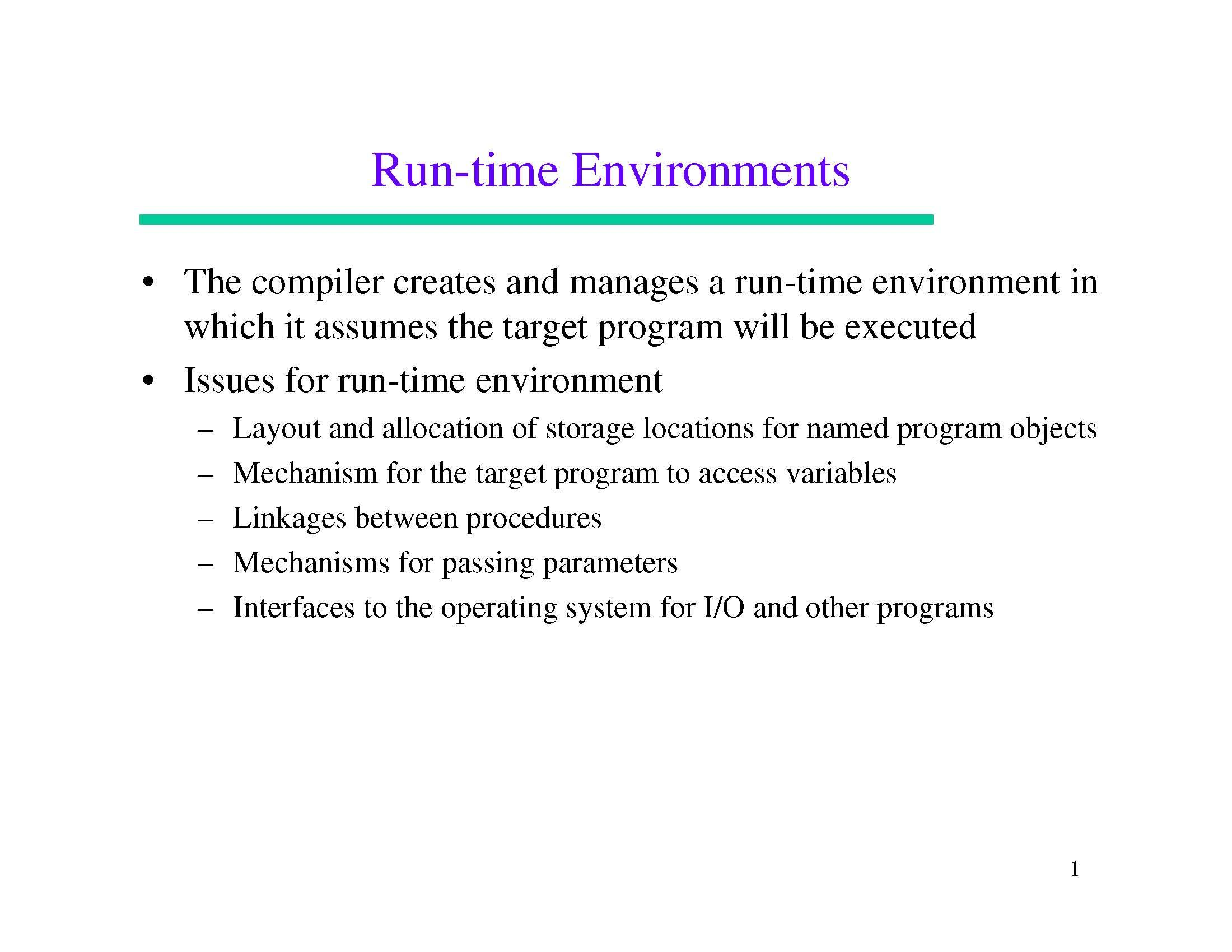 Run-time Environments

• The compiler creates and manages a run-time environment in which it assumes the target program will be executed
• Issues for run-time environment
– Layout and allocation of storage locations for named program objects
– Mechanism for the target program to access variables
– Linkages between procedures
– Mechanisms for passing parameters
– Interfaces to the operating system for I/O and other programs

1